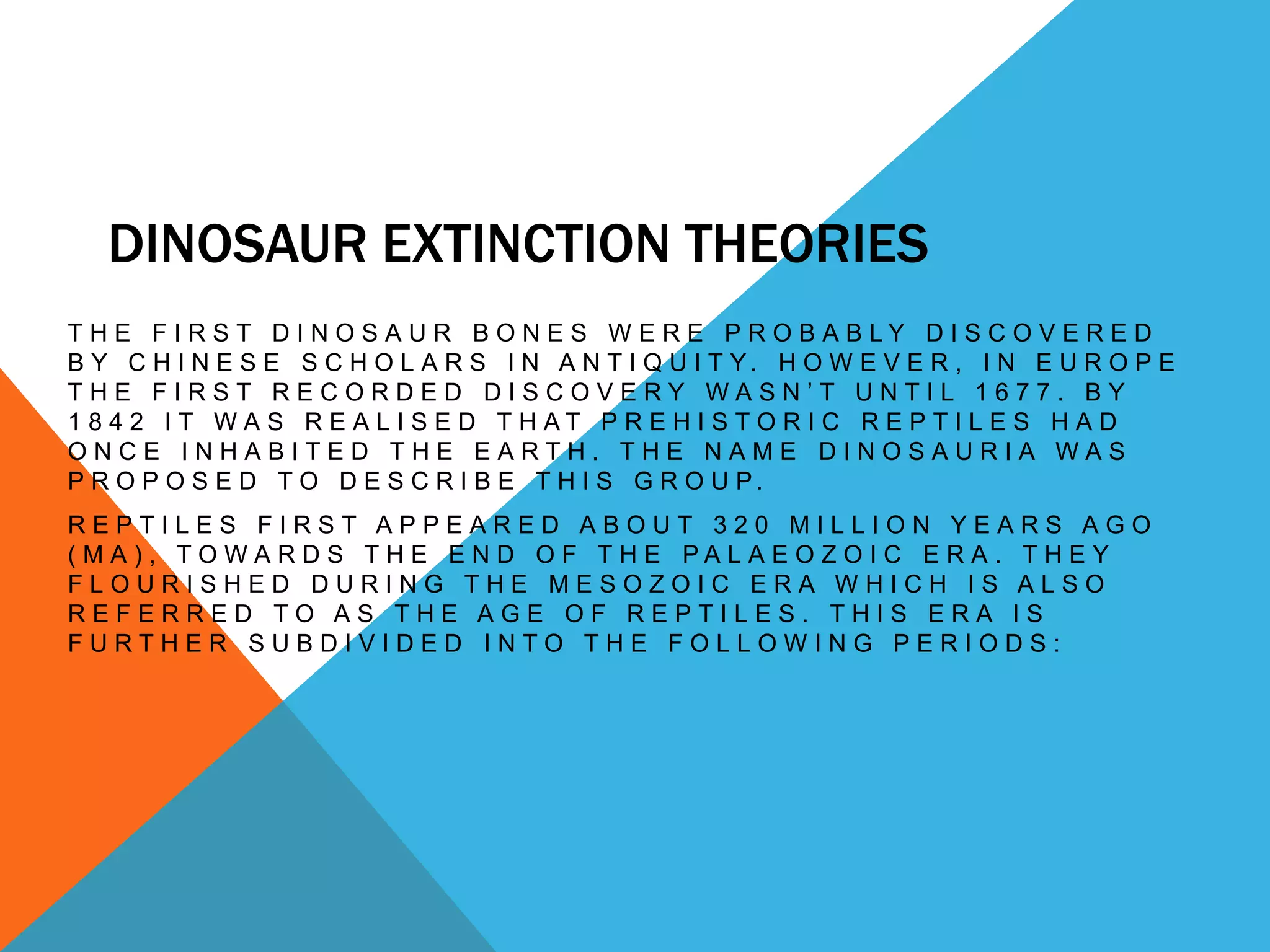 DINOSAUR EXTINCTION THEORIES

THE FIRST DINOSAUR BONES WERE PROBABLY DISCOVERED BY CHINESE SCHOLARS IN ANTIQUITY. HOWEVER, IN EUROPE THE FIRST RECORDED DISCOVERY WASN'T UNTIL 1677. BY 1842 IT WAS REALISED THAT PREHISTORIC REPTILES HAD ONCE INHABITED THE EARTH. THE NAME DINOSAURIA WAS PROPOSED TO DESCRIBE THIS GROUP.

REPTILES FIRST APPEARED ABOUT 320 MILLION YEARS AGO (MA), TOWARDS THE END OF THE PALAEOZOIC ERA. THEY FLOURISHED DURING THE MESOZOIC ERA WHICH IS ALSO REFERRED TO AS THE AGE OF REPTILES. THIS ERA IS FURTHER SUBDIVIDED INTO THE FOLLOWING PERIODS: